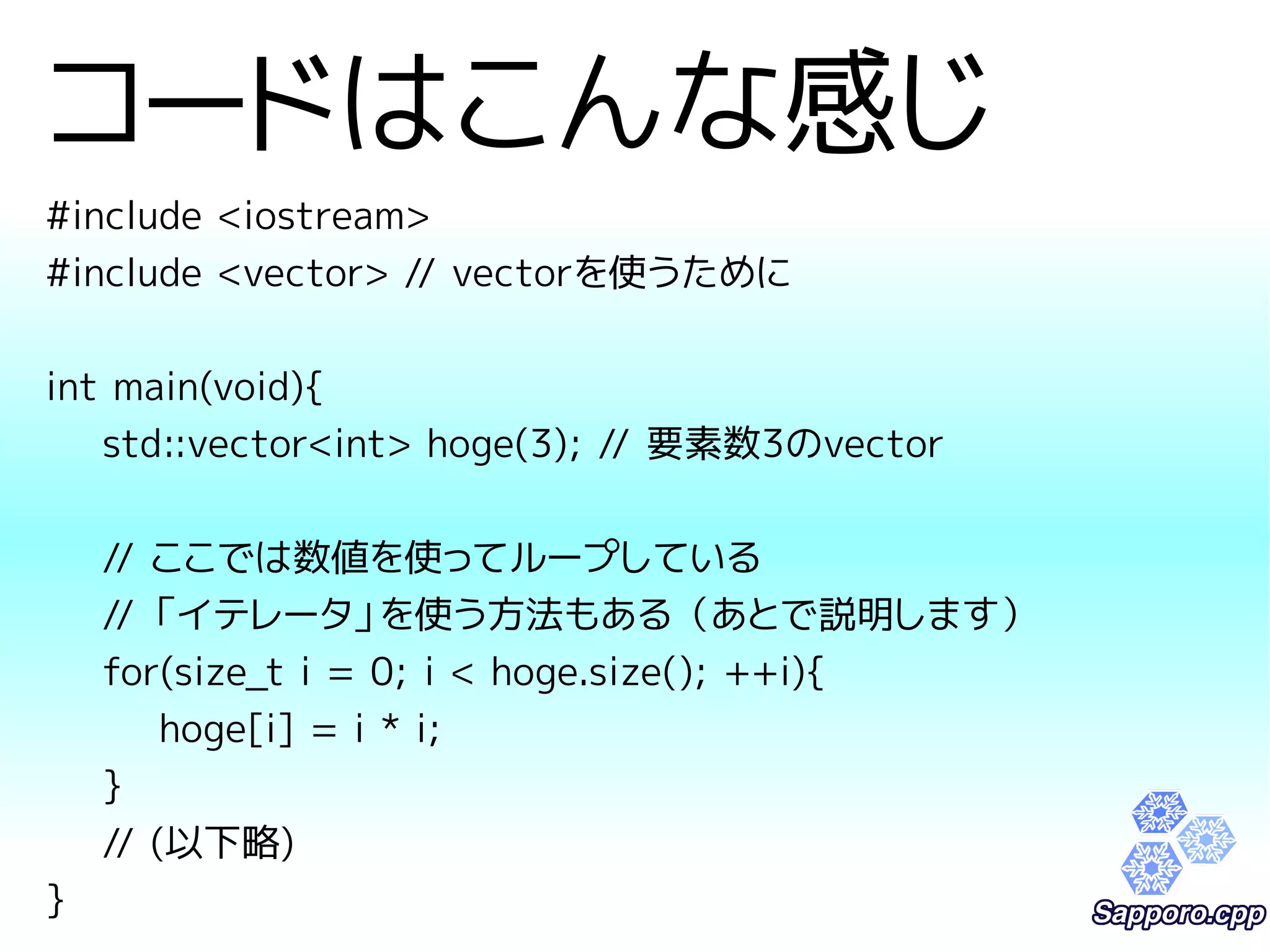 コードはこんな感じ

#include <iostream>
#include <vector> // vectorを使うために

int main(void){
std::vector<int> hoge(3); // 要素数3のvector

// ここでは数値を使ってループしている
// 「イテレータ」を使う方法もある（あとで説明します）
for(size_t i = 0; i < hoge.size(); ++i){
hoge[i] = i * i;
}
// (以下略)
}

Sapporo.cpp